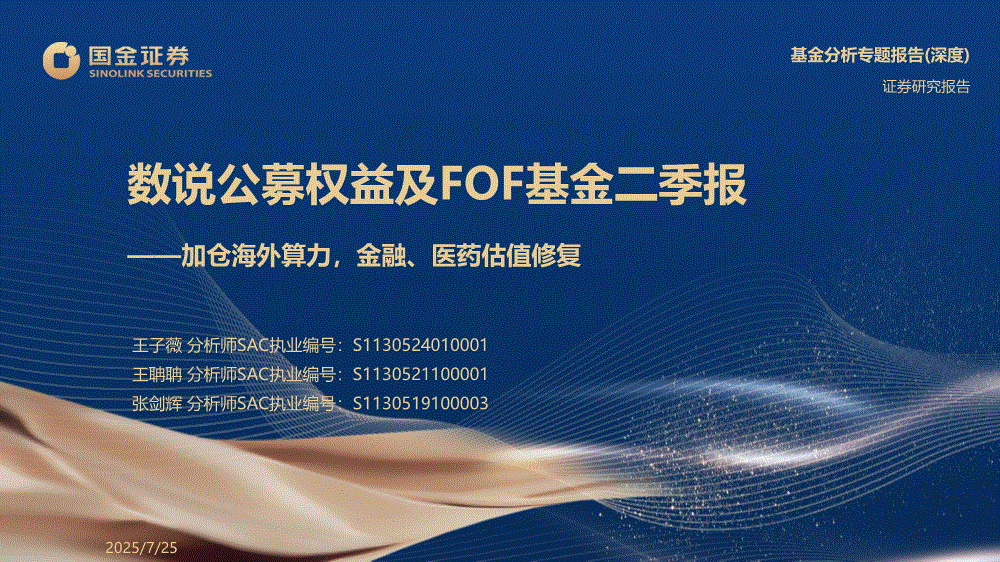 国金证券
SINOLINK SECURITIES

基金分析专题报告(深度)
证券研究报告

数说公募权益及FOF基金二季报
——加仓海外算力，金融、医药估值修复

王子薇 分析师SAC执业编号：S1130524010001
王聃聃 分析师SAC执业编号：S1130521100001
张剑辉 分析师SAC执业编号：S1130519100003

2025/7/25